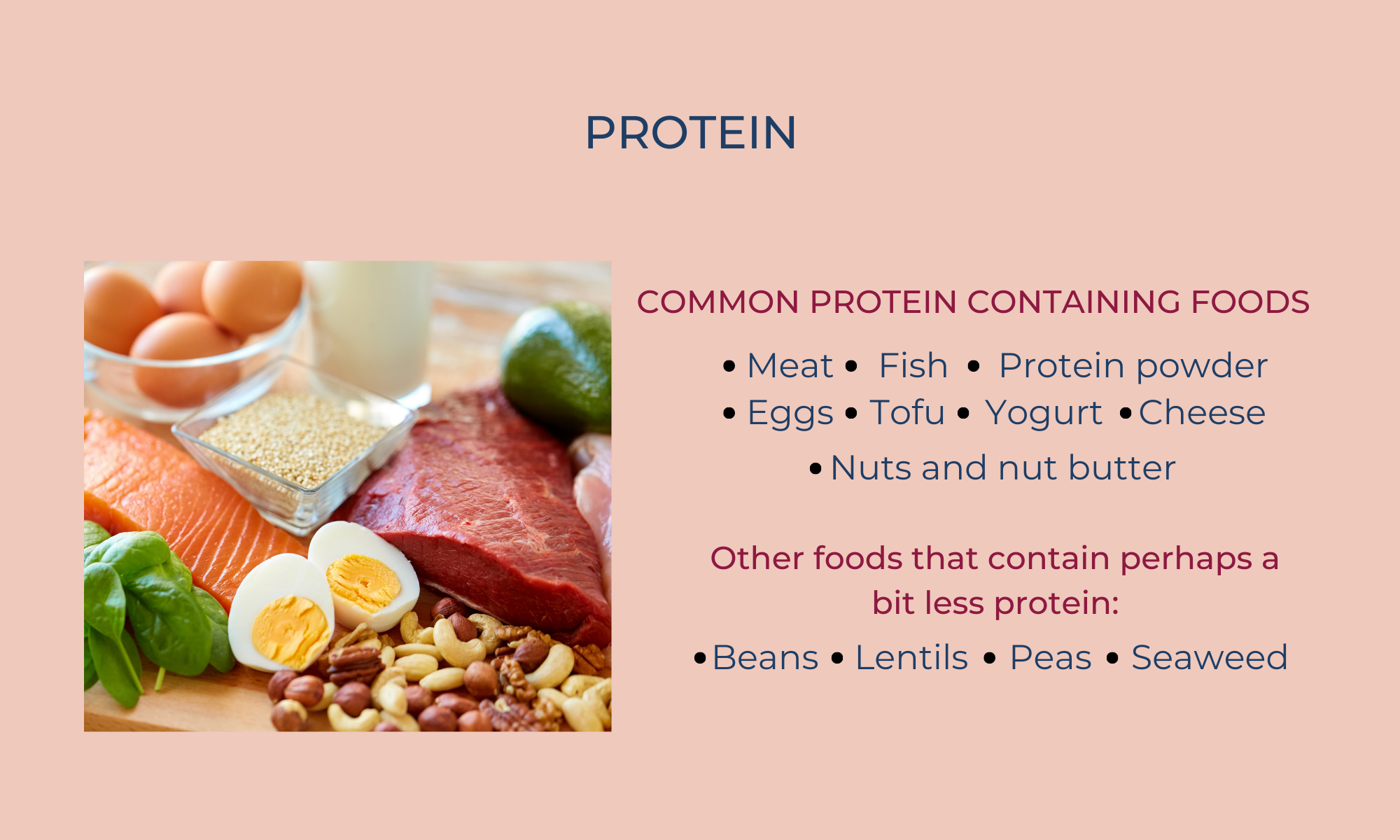 PROTEIN

COMMON PROTEIN CONTAINING FOODS

• Meat • Fish • Protein powder
• Eggs • Tofu • Yogurt • Cheese
• Nuts and nut butter

Other foods that contain perhaps a bit less protein:

• Beans • Lentils • Peas • Seaweed